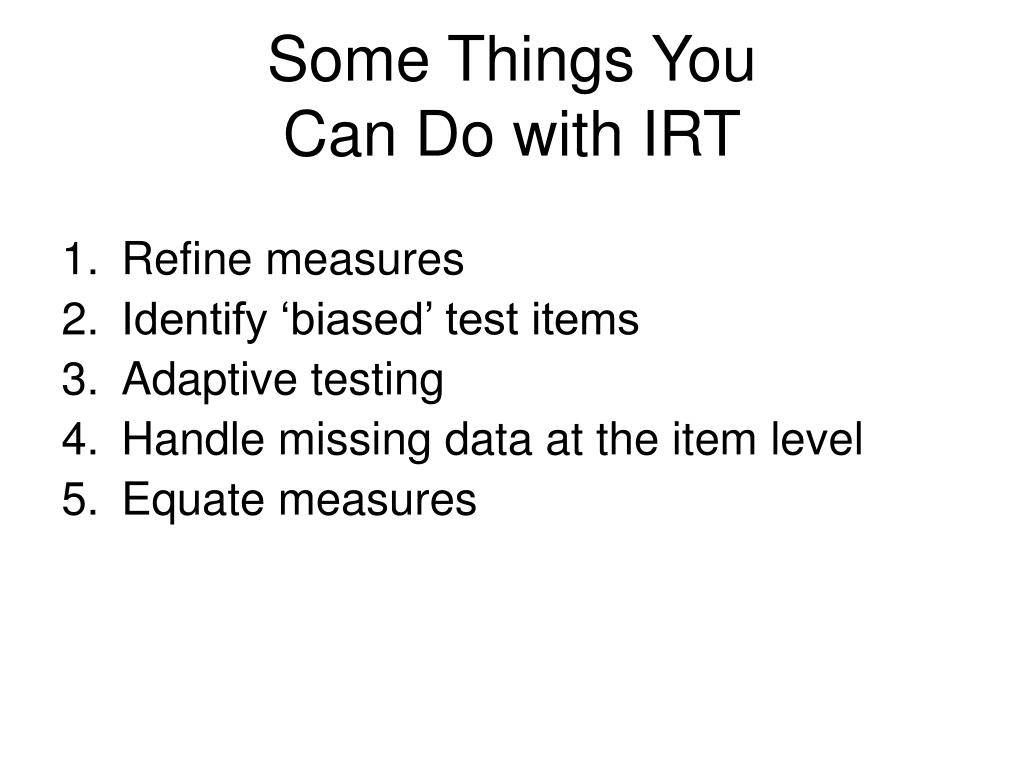 Some Things You
Can Do with IRT

1. Refine measures
2. Identify ‘biased’ test items
3. Adaptive testing
4. Handle missing data at the item level
5. Equate measures